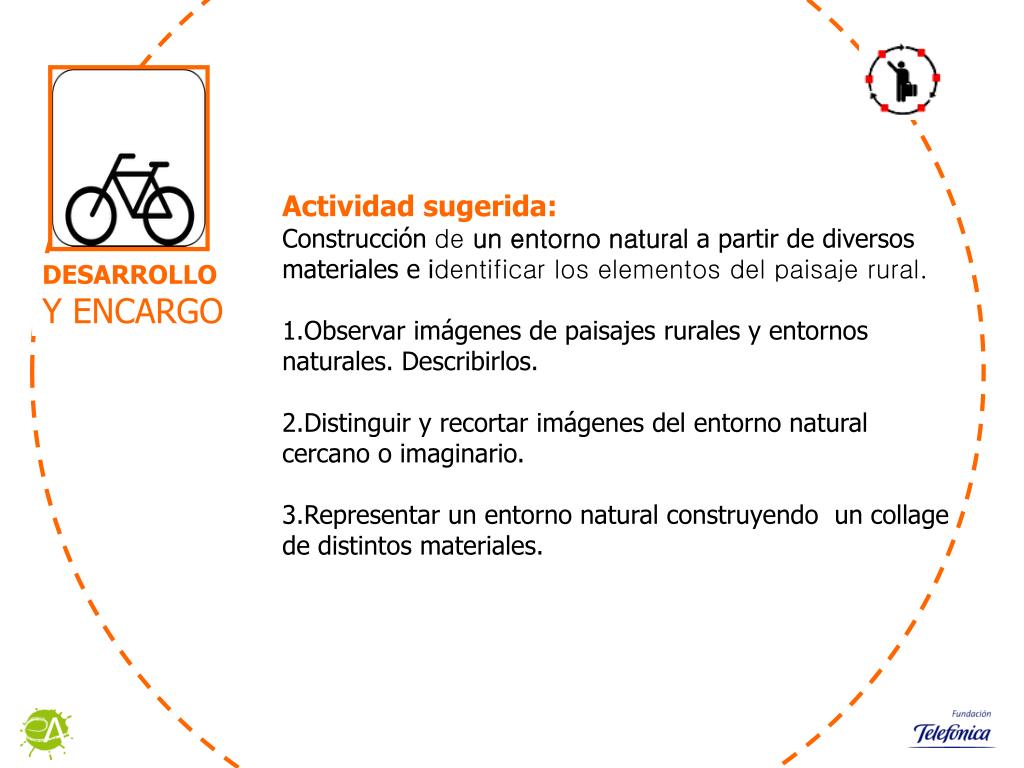 DESARROLLO
Y ENCARGO

Actividad sugerida:
Construcción de un entorno natural a partir de diversos materiales e identificar los elementos del paisaje rural.

1.Observar imágenes de paisajes rurales y entornos naturales. Describirlos.

2.Distinguir y recortar imágenes del entorno natural cercano o imaginario.

3.Representar un entorno natural construyendo un collage de distintos materiales.

Fundación
Telefónica